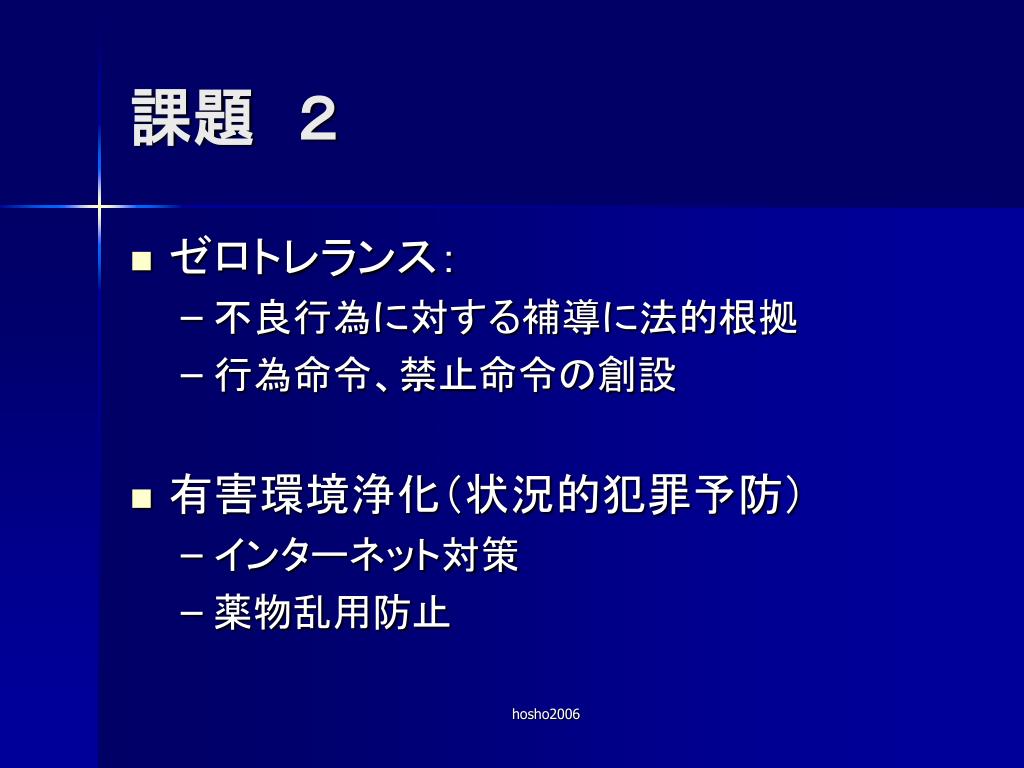 課題　２

■ ゼロトレランス：
– 不良行為に対する補導に法的根拠
– 行為命令、禁止命令の創設

■ 有害環境浄化（状況的犯罪予防）
– インターネット対策
– 薬物乱用防止

hosho2006